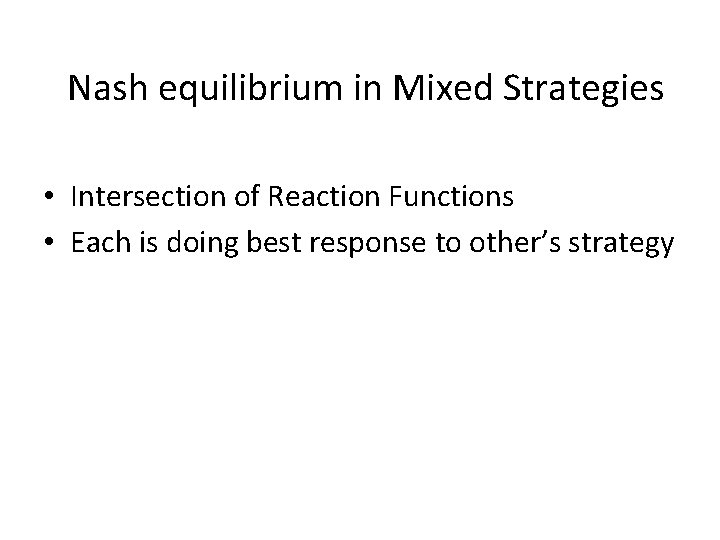 Nash equilibrium in Mixed Strategies

• Intersection of Reaction Functions
• Each is doing best response to other’s strategy